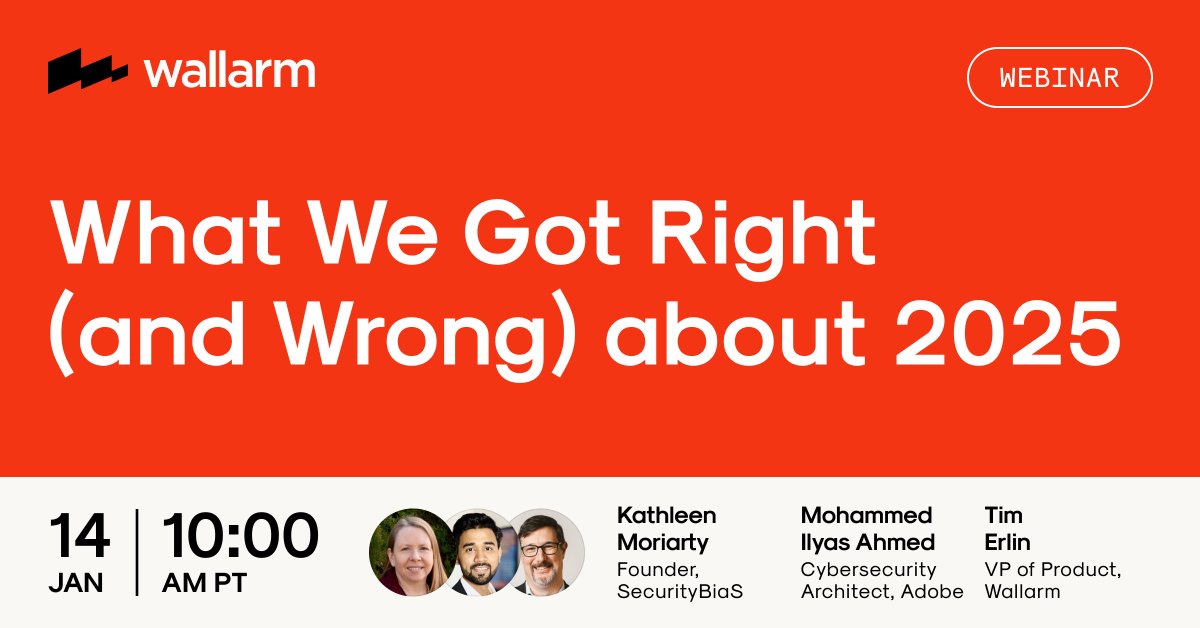 wallarm

WEBINAR

What We Got Right (and Wrong) about 2025

14 JAN

10:00 AM PT

Kathleen Moriarty
Founder, SecurityBiaS

Mohammed Ilyas Ahmed
Cybersecurity Architect, Adobe

Tim Erlin
VP of Product, Wallarm